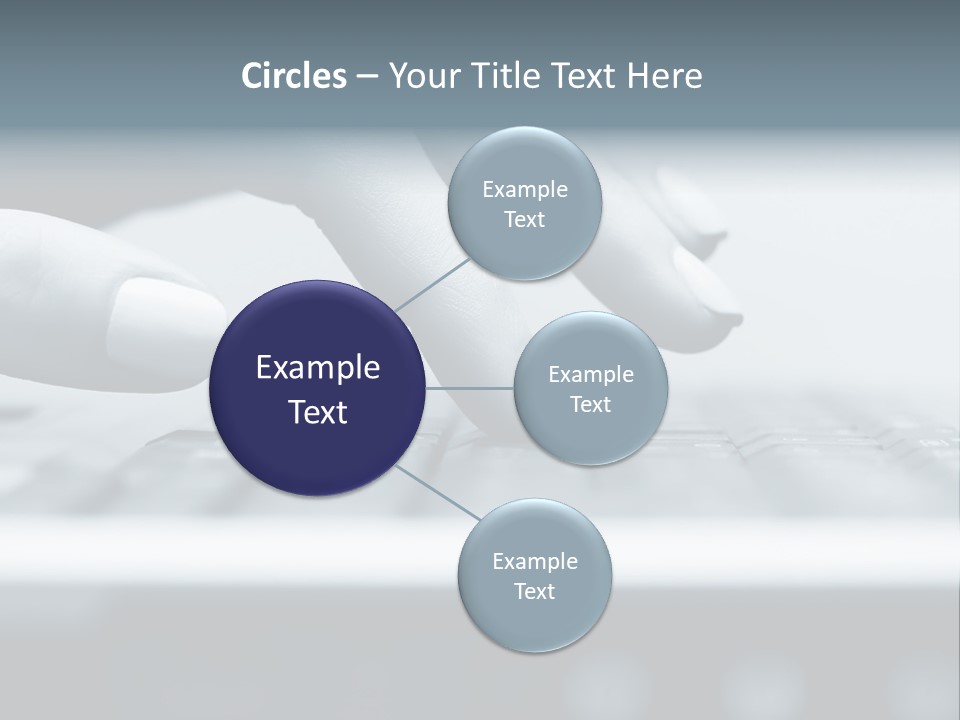 Circles – Your Title Text Here

Example Text

Example Text

Example Text

Example Text